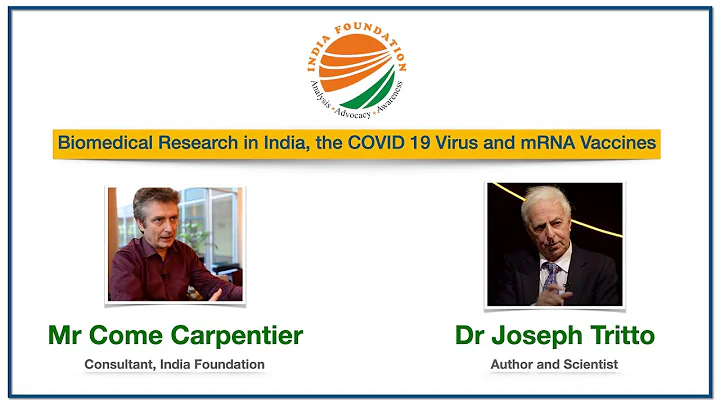 INDIA FOUNDATION
Analysis • Advocacy • Awareness

Biomedical Research in India, the COVID 19 Virus and mRNA Vaccines

Mr Come Carpentier
Consultant, India Foundation

Dr Joseph Tritto
Author and Scientist